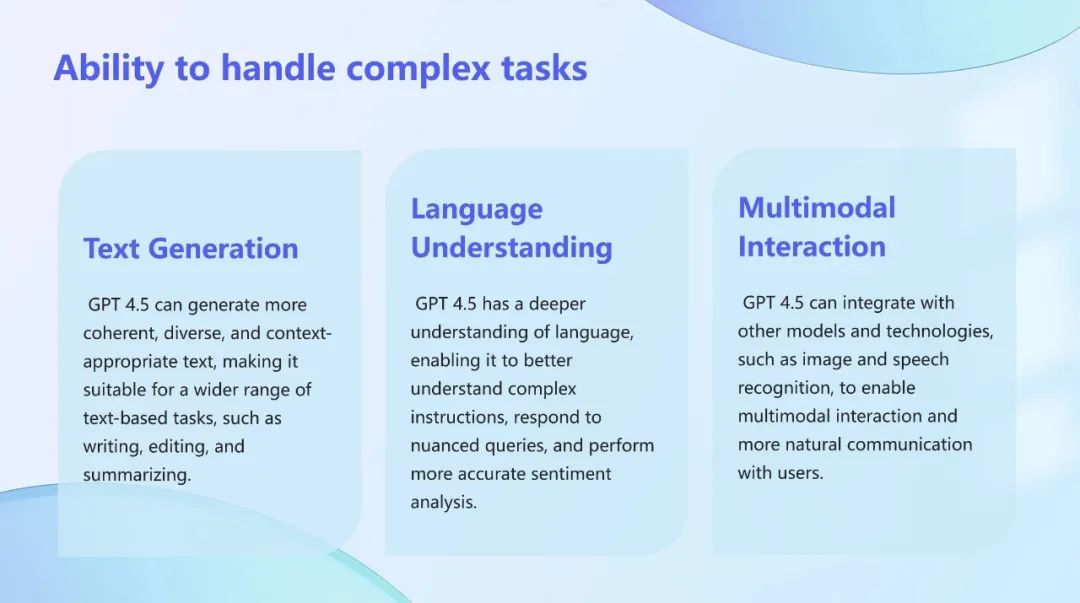 Ability to handle complex tasks

Text Generation

GPT 4.5 can generate more coherent, diverse, and context-appropriate text, making it suitable for a wider range of text-based tasks, such as writing, editing, and summarizing.

Language Understanding

GPT 4.5 has a deeper understanding of language, enabling it to better understand complex instructions, respond to nuanced queries, and perform more accurate sentiment analysis.

Multimodal Interaction

GPT 4.5 can integrate with other models and technologies, such as image and speech recognition, to enable multimodal interaction and more natural communication with users.